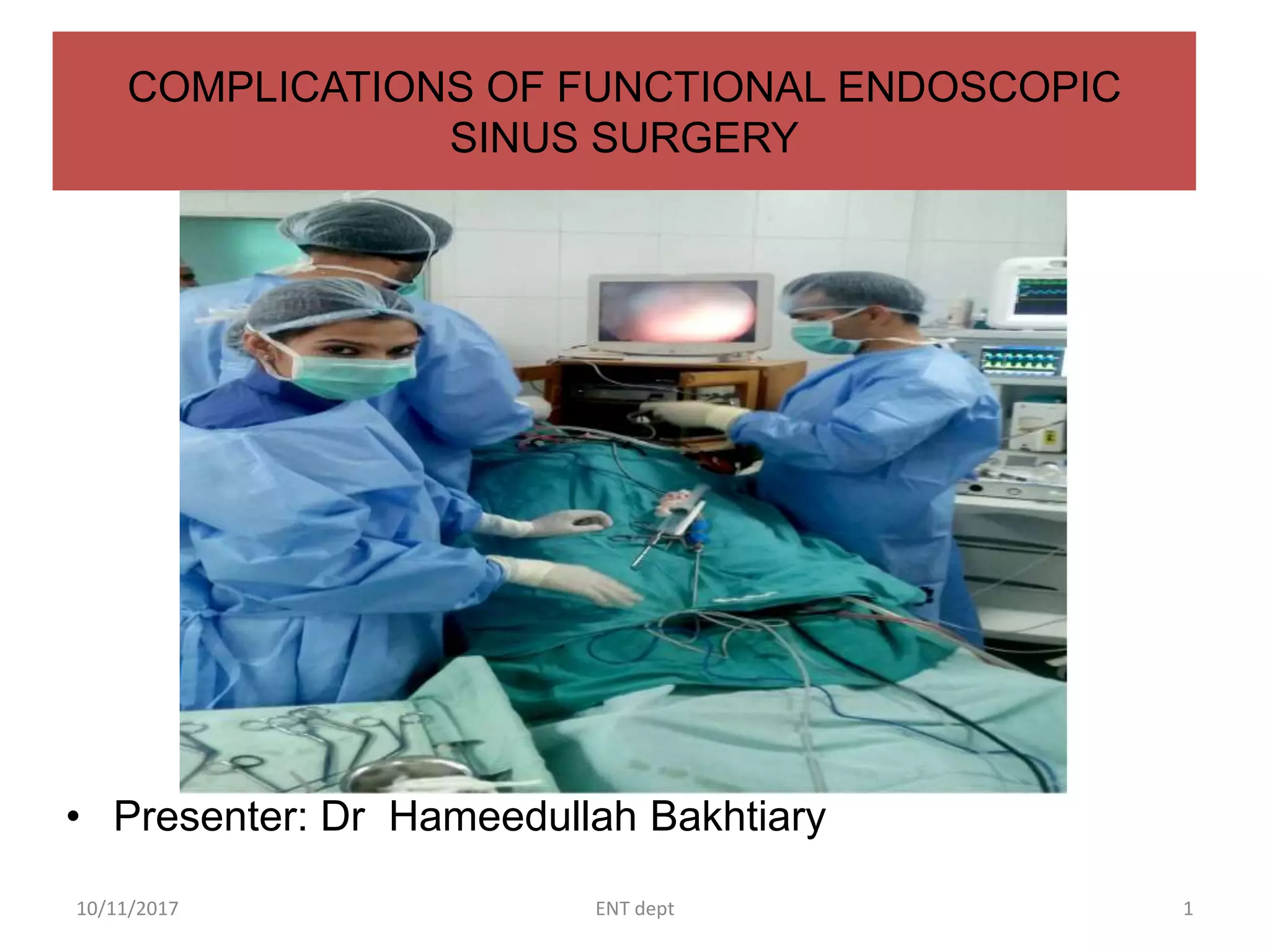 COMPLICATIONS OF FUNCTIONAL ENDOSCOPIC SINUS SURGERY

• Presenter: Dr Hameedullah Bakhtiary

10/11/2017

ENT dept

1